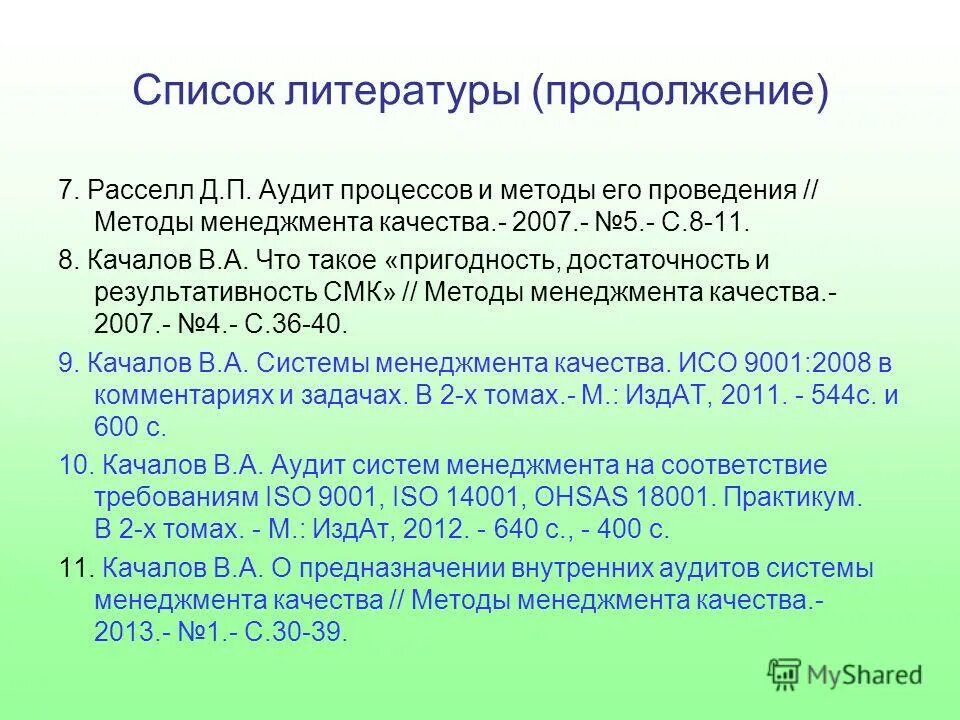 Список литературы (продолжение)

7. Расселл Д.П. Аудит процессов и методы его проведения // Методы менеджмента качества.- 2007.- №5.- С.8-11.

8. Качалов В.А. Что такое «пригодность, достаточность и результативность СМК» // Методы менеджмента качества.- 2007.- №4.- С.36-40.

9. Качалов В.А. Системы менеджмента качества. ИСО 9001:2008 в комментариях и задачах. В 2-х томах.- М.: ИздАТ, 2011. - 544с. и 600 с.

10. Качалов В.А. Аудит систем менеджмента на соответствие требованиям ISO 9001, ISO 14001, OHSAS 18001. Практикум. В 2-х томах. - М.: ИздАт, 2012. - 640 с., - 400 с.

11. Качалов В.А. О предназначении внутренних аудитов системы менеджмента качества // Методы менеджмента качества.- 2013.- №1.- С.30-39.

MyShared